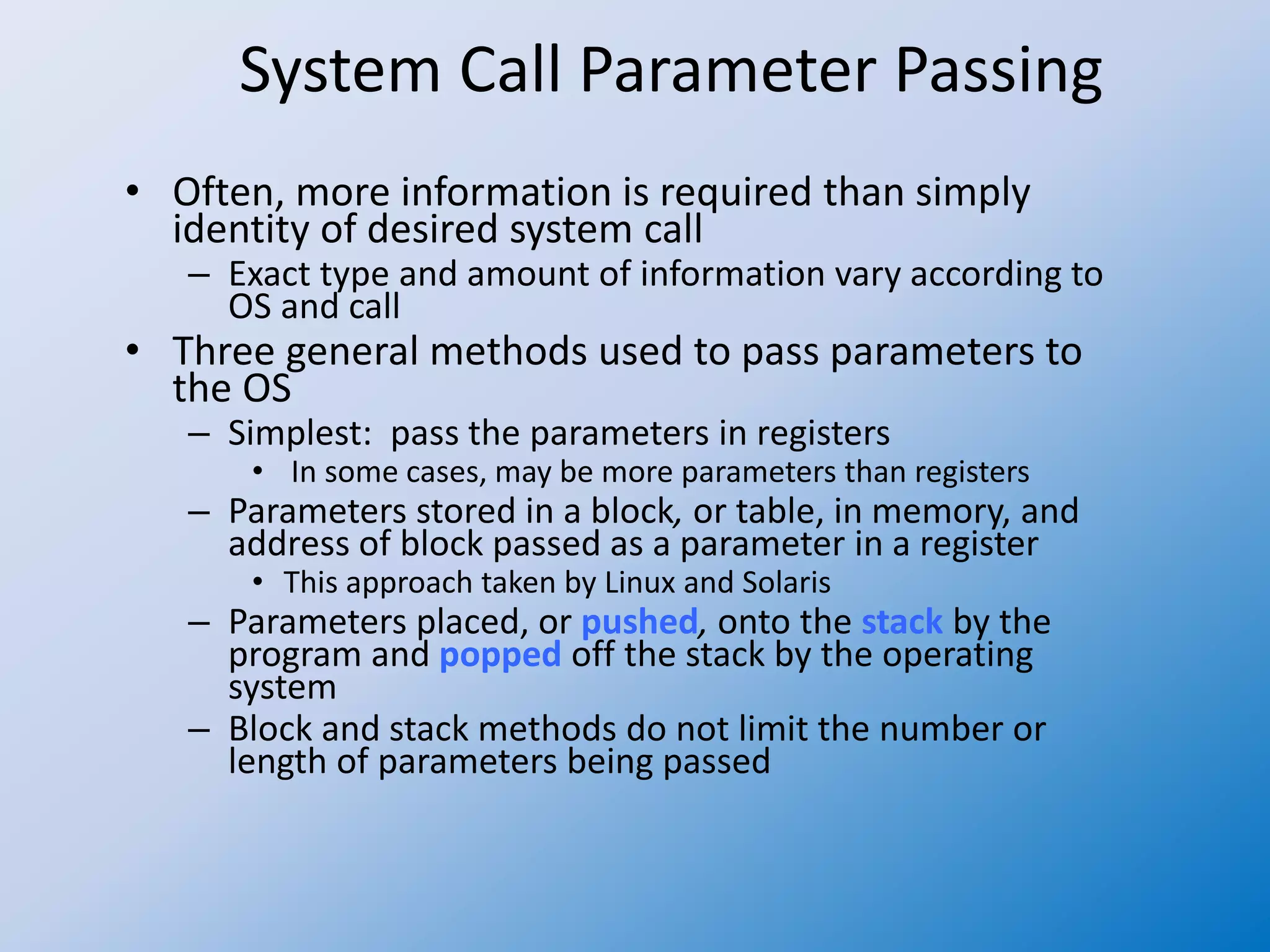 System Call Parameter Passing

• Often, more information is required than simply identity of desired system call
– Exact type and amount of information vary according to OS and call
• Three general methods used to pass parameters to the OS
– Simplest: pass the parameters in registers
• In some cases, may be more parameters than registers
– Parameters stored in a block, or table, in memory, and address of block passed as a parameter in a register
• This approach taken by Linux and Solaris
– Parameters placed, or pushed, onto the stack by the program and popped off the stack by the operating system
– Block and stack methods do not limit the number or length of parameters being passed